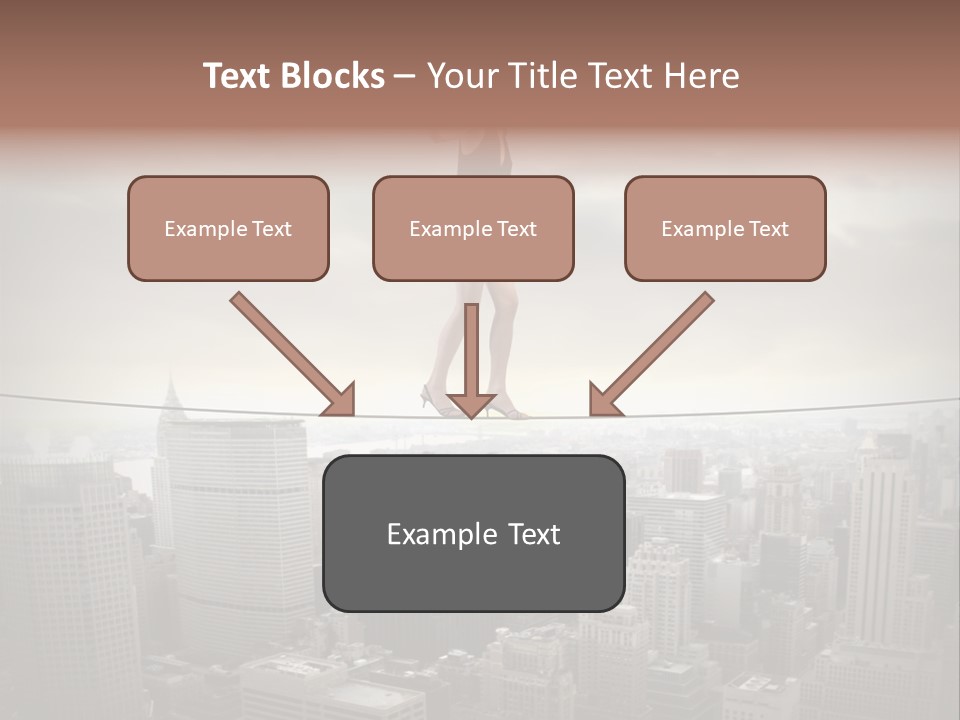 Text Blocks – Your Title Text Here

Example Text

Example Text

Example Text

Example Text